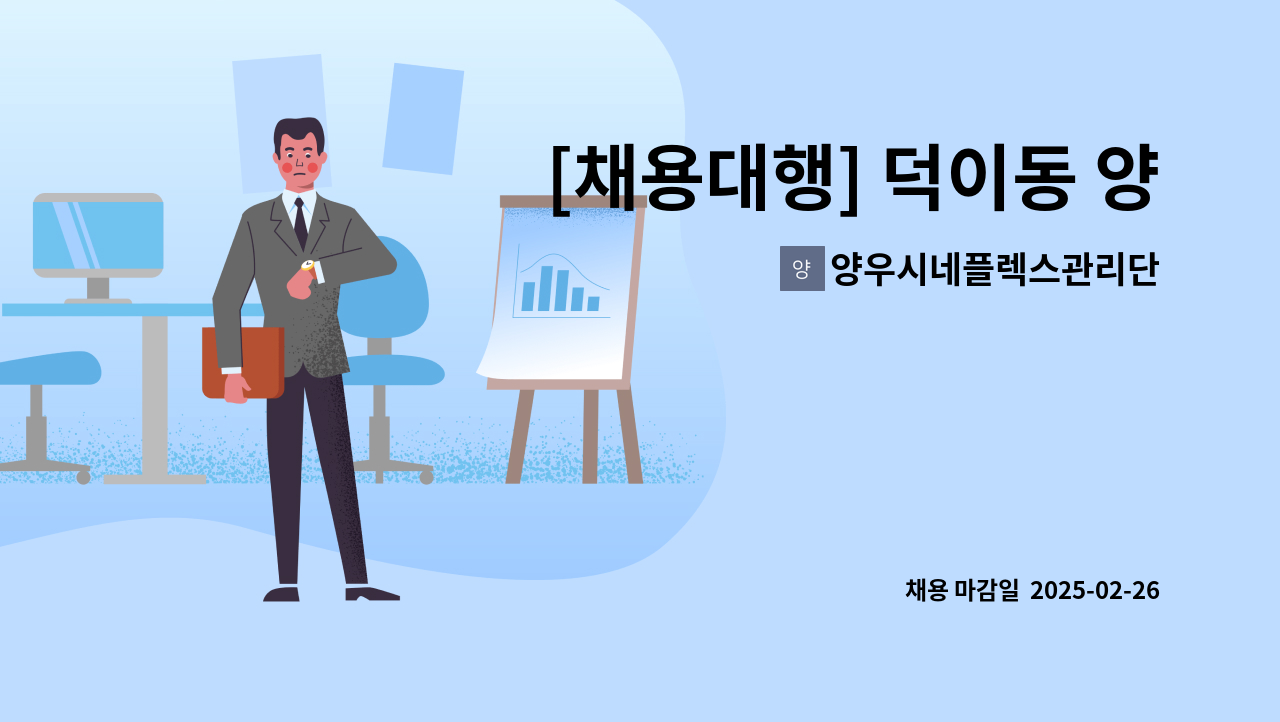 [채용대행] 덕이동 양

양 양우시네플렉스관리단

채용 마감일 2025-02-26